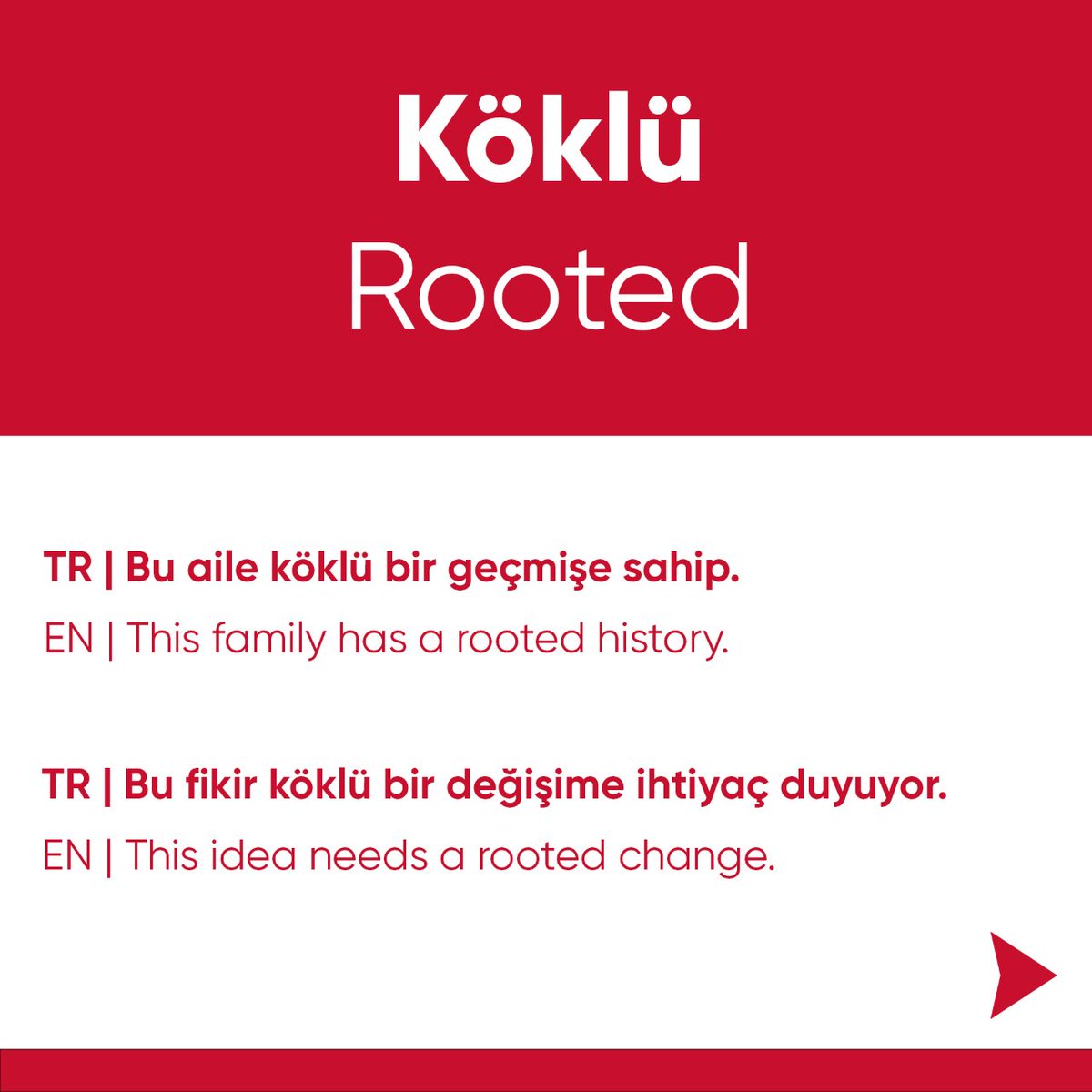 Köklü
Rooted

TR | Bu aile köklü bir geçmişe sahip.
EN | This family has a rooted history.

TR | Bu fikir köklü bir değişime ihtiyaç duyuyor.
EN | This idea needs a rooted change.